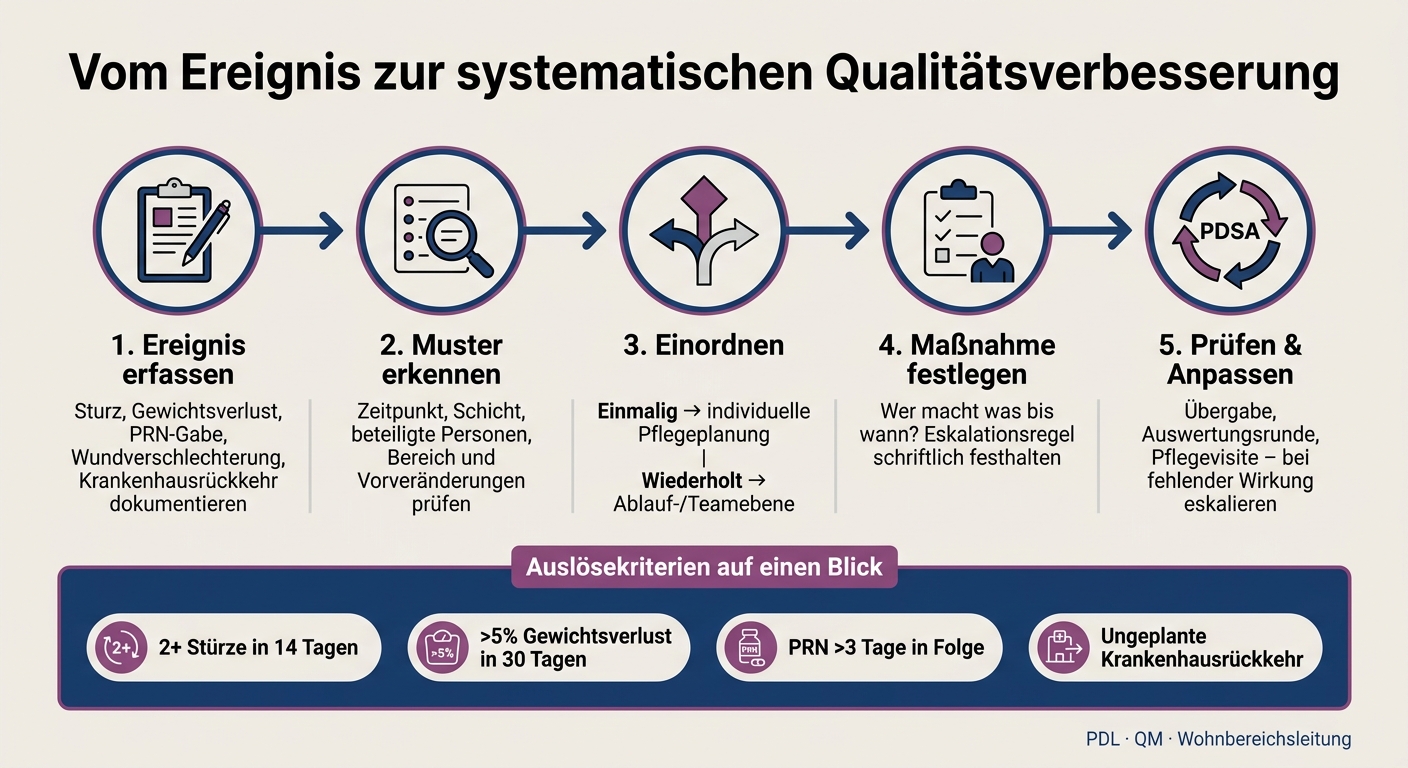 Vom Ereignis zur systematischen Qualitätsverbesserung

PDSA

1. Ereignis erfassen

Sturz, Gewichtsverlust, PRN-Gabe, Wundverschlechterung, Krankenhausrückkehr dokumentieren

2. Muster erkennen

Zeitpunkt, Schicht, beteiligte Personen, Bereich und Vorveränderungen prüfen

3. Einordnen

Einmalig → individuelle Pflegeplanung
|
Wiederholt → Ablauf-/Teamebene

4. Maßnahme festlegen

Wer macht was bis wann? Eskalationsregel schriftlich festhalten

5. Prüfen & Anpassen

Übergabe, Auswertungsrunde, Pflegevisite – bei fehlender Wirkung eskalieren

Auslösekriterien auf einen Blick

2+ 2+ Stürze in 14 Tagen

>5% >5% Gewichtsverlust in 30 Tagen

PRN PRN >3 Tage in Folge

Ungeplante Krankenhausrückkehr

PDL · QM · Wohnbereichsleitung